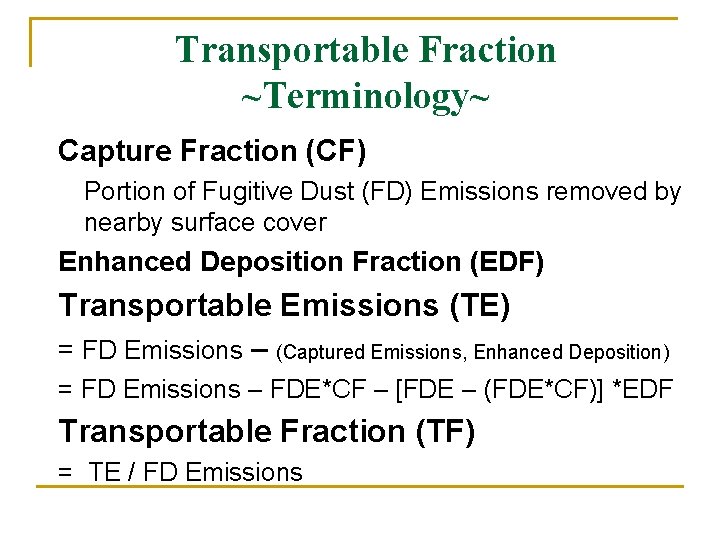 Transportable Fraction
~Terminology~

Capture Fraction (CF)

Portion of Fugitive Dust (FD) Emissions removed by nearby surface cover

Enhanced Deposition Fraction (EDF)

Transportable Emissions (TE)

= FD Emissions – (Captured Emissions, Enhanced Deposition)

= FD Emissions – FDE*CF – [FDE – (FDE*CF)] *EDF

Transportable Fraction (TF)

= TE / FD Emissions